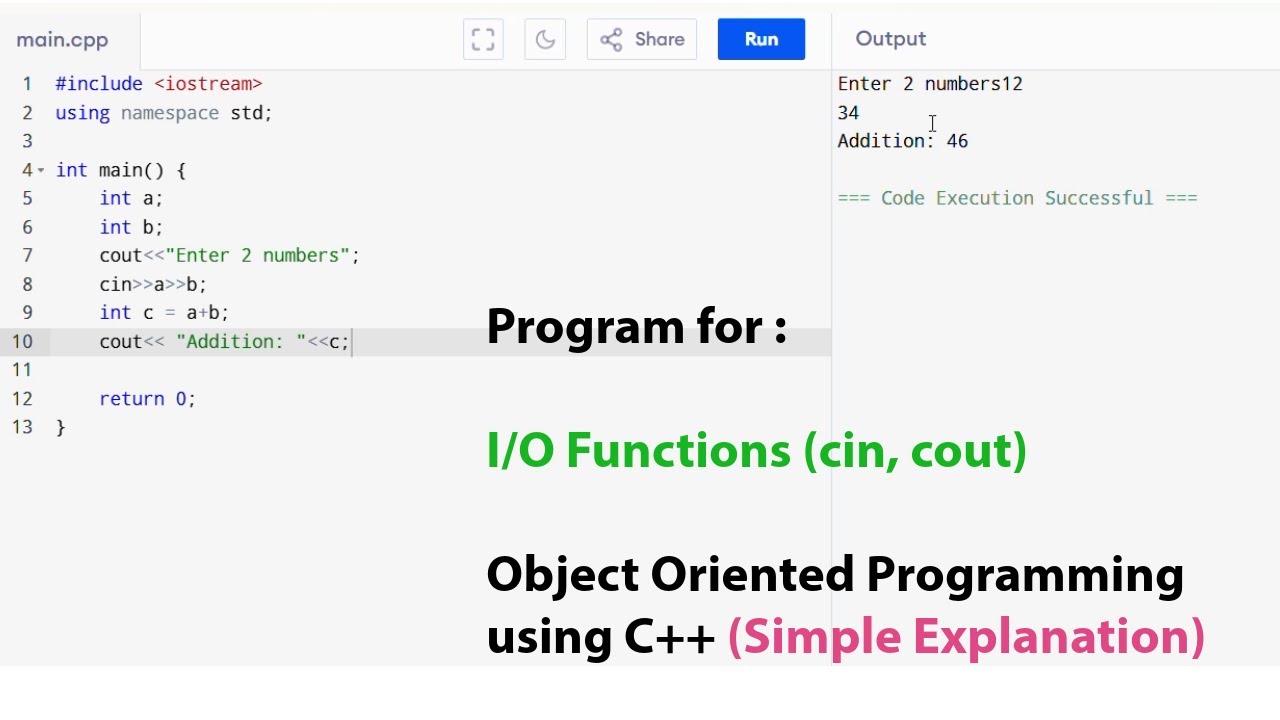 main.cpp

Share

Run

Output

1 #include <iostream>
2 using namespace std;
3
4 int main() {
5 int a;
6 int b;
7 cout<<"Enter 2 numbers";
8 cin>>a>>b;
9 int c = a+b;
10 cout<< "Addition: "<<c;
11
12 return 0;
13 }

Enter 2 numbers12
34
Addition: 46

=== Code Execution Successful ===

Program for :

I/O Functions (cin, cout)

Object Oriented Programming using C++ (Simple Explanation)